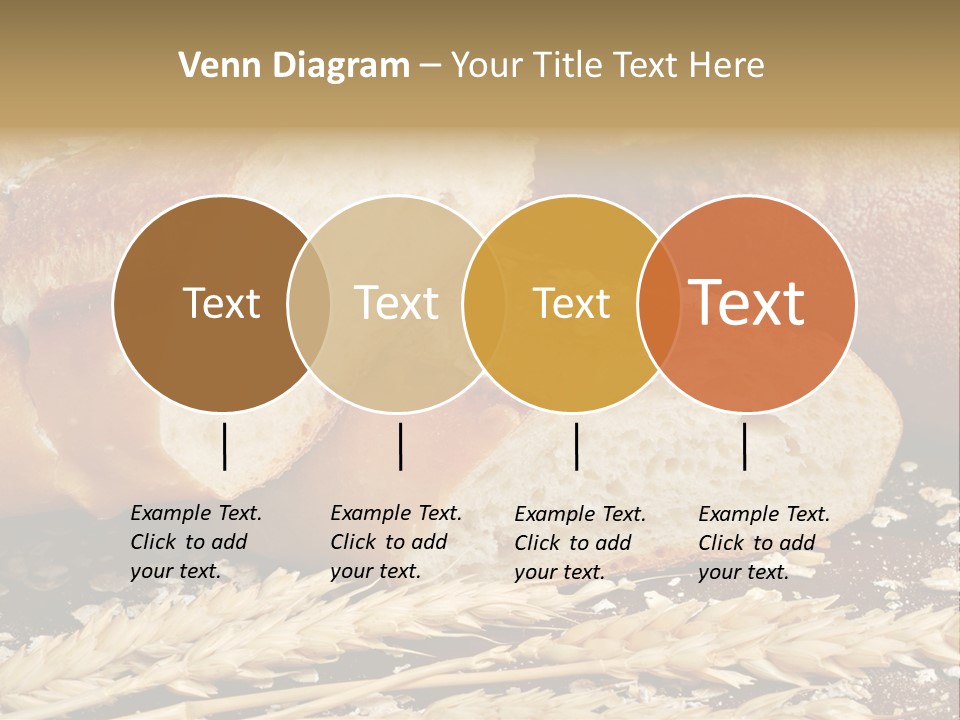 Venn Diagram – Your Title Text Here

Text

Text

Text

Text

Example Text. Click to add your text.

Example Text. Click to add your text.

Example Text. Click to add your text.

Example Text. Click to add your text.